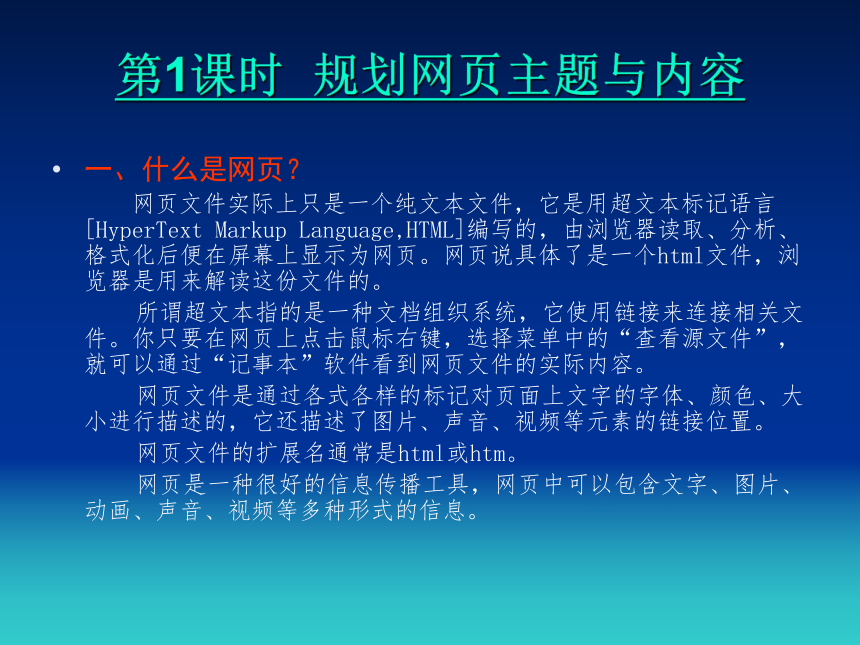 第1课时  规划网页主题与内容

• 一、什么是网页？

网页文件实际上只是一个纯文本文件，它是用超文本标记语言[HyperText Markup Language,HTML]编写的，由浏览器读取、分析、格式化后便在屏幕上显示为网页。网页说具体了是一个html文件，浏览器是用来解读这份文件的。

所谓超文本指的是一种文档组织系统，它使用链接来连接相关文件。你只要在网页上点击鼠标右键，选择菜单中的“查看源文件”，就可以通过“记事本”软件看到网页文件的实际内容。

网页文件是通过各式各样的标记对页面上文字的字体、颜色、大小进行描述的，它还描述了图片、声音、视频等元素的链接位置。

网页文件的扩展名通常是html或htm。

网页是一种很好的信息传播工具，网页中可以包含文字、图片、动画、声音、视频等多种形式的信息。